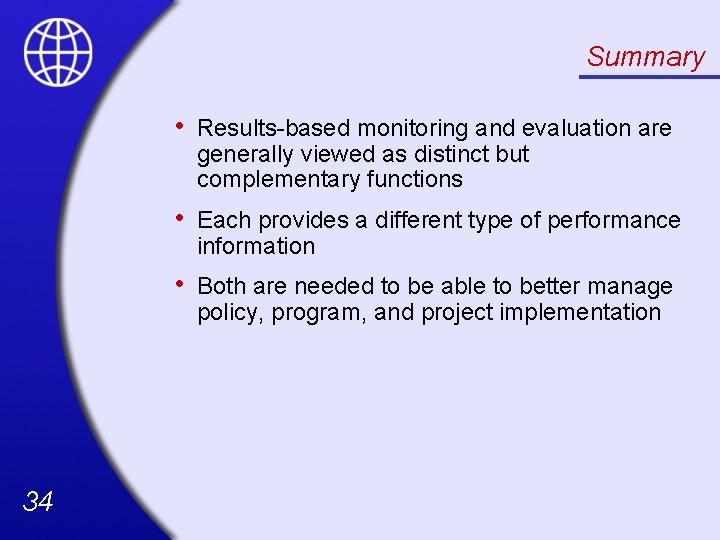 Summary

• Results-based monitoring and evaluation are generally viewed as distinct but complementary functions

• Each provides a different type of performance information

• Both are needed to be able to better manage policy, program, and project implementation

34